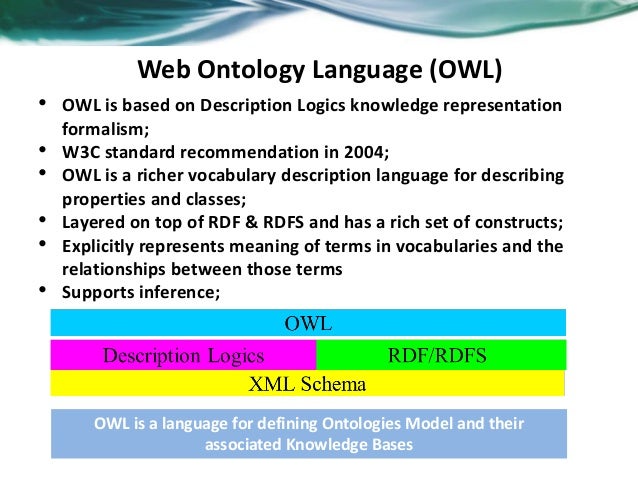 Web Ontology Language (OWL)

• OWL is based on Description Logics knowledge representation formalism;
• W3C standard recommendation in 2004;
• OWL is a richer vocabulary description language for describing properties and classes;
• Layered on top of RDF & RDFS and has a rich set of constructs;
• Explicitly represents meaning of terms in vocabularies and the relationships between those terms
• Supports inference;

OWL

Description Logics

RDF/RDFS

XML Schema

OWL is a language for defining Ontologies Model and their associated Knowledge Bases